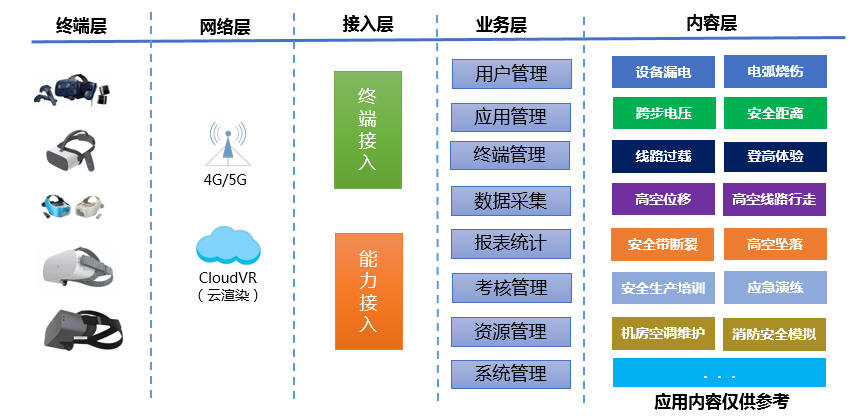 终端层

网络层

4G/5G

CloudVR
（云渲染）

接入层

终端接入

能力接入

业务层

用户管理

应用管理

终端管理

数据采集

报表统计

考核管理

资源管理

系统管理

内容层

设备漏电

电弧烧伤

跨步电压

安全距离

线路过载

登高体验

高空位移

高空线路行走

安全带断裂

高空坠落

安全生产培训

应急演练

机房空调维护

消防安全模拟

. . .

应用内容仅供参考